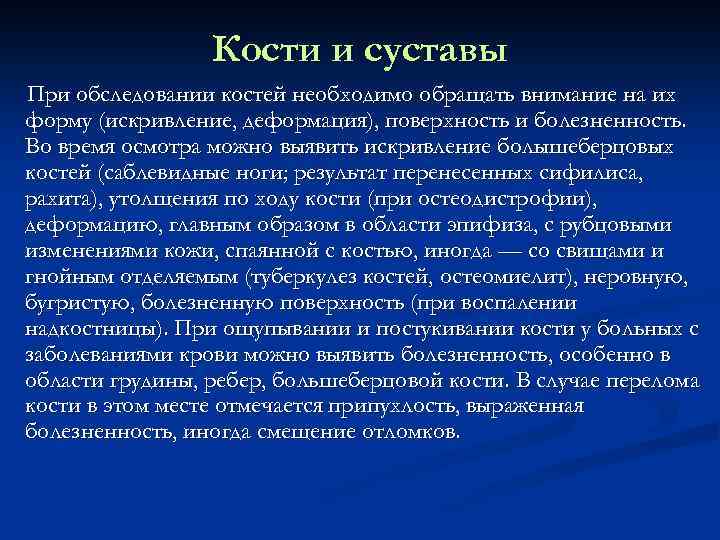 Кости и суставы

При обследовании костей необходимо обращать внимание на их форму (искривление, деформация), поверхность и болезненность. Во время осмотра можно выявить искривление большеберцовых костей (саблевидные ноги; результат перенесенных сифилиса, рахита), утолщения по ходу кости (при остеодистрофии), деформацию, главным образом в области эпифиза, с рубцовыми изменениями кожи, спаянной с костью, иногда — со свищами и гнойным отделяемым (туберкулез костей, остеомиелит), неровную, бугристую, болезненную поверхность (при воспалении надкостницы). При ощупывании и постукивании кости у больных с заболеваниями крови можно выявить болезненность, особенно в области грудины, ребер, большеберцовой кости. В случае перелома кости в этом месте отмечается припухлость, выраженная болезненность, иногда смещение отломков.